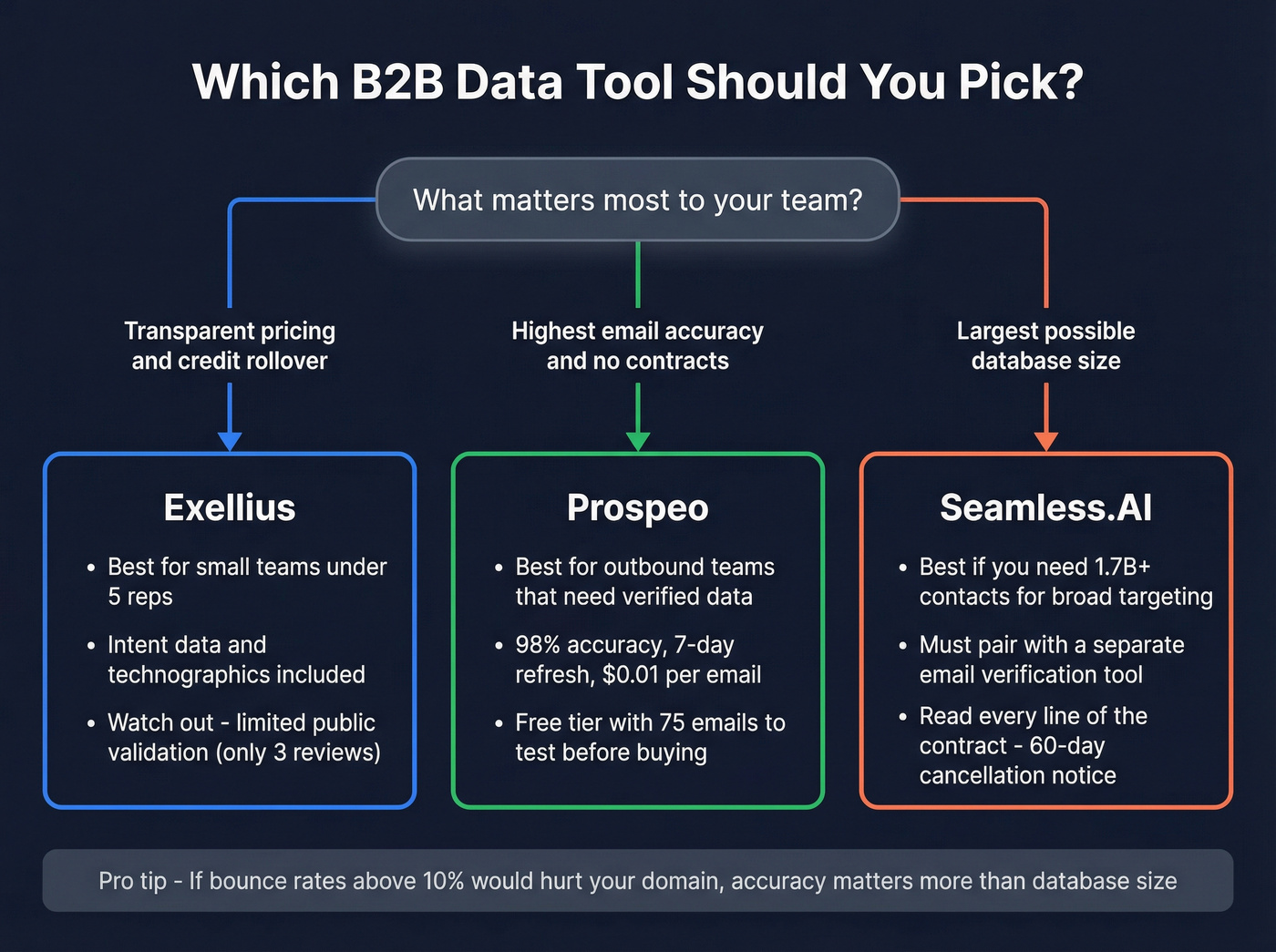 Which B2B Data Tool Should You Pick?

What matters most to your team?

Transparent pricing and credit rollover

Highest email accuracy and no contracts

Largest possible database size

Exellius

• Best for small teams under 5 reps
• Intent data and technographics included
• Watch out - limited public validation (only 3 reviews)

Prospeo

• Best for outbound teams that need verified data
• 98% accuracy, 7-day refresh, $0.01 per email
• Free tier with 75 emails to test before buying

Seamless.AI

• Best if you need 1.7B+ contacts for broad targeting
• Must pair with a separate email verification tool
• Read every line of the contract - 60-day cancellation notice

Pro tip - If bounce rates above 10% would hurt your domain, accuracy matters more than database size